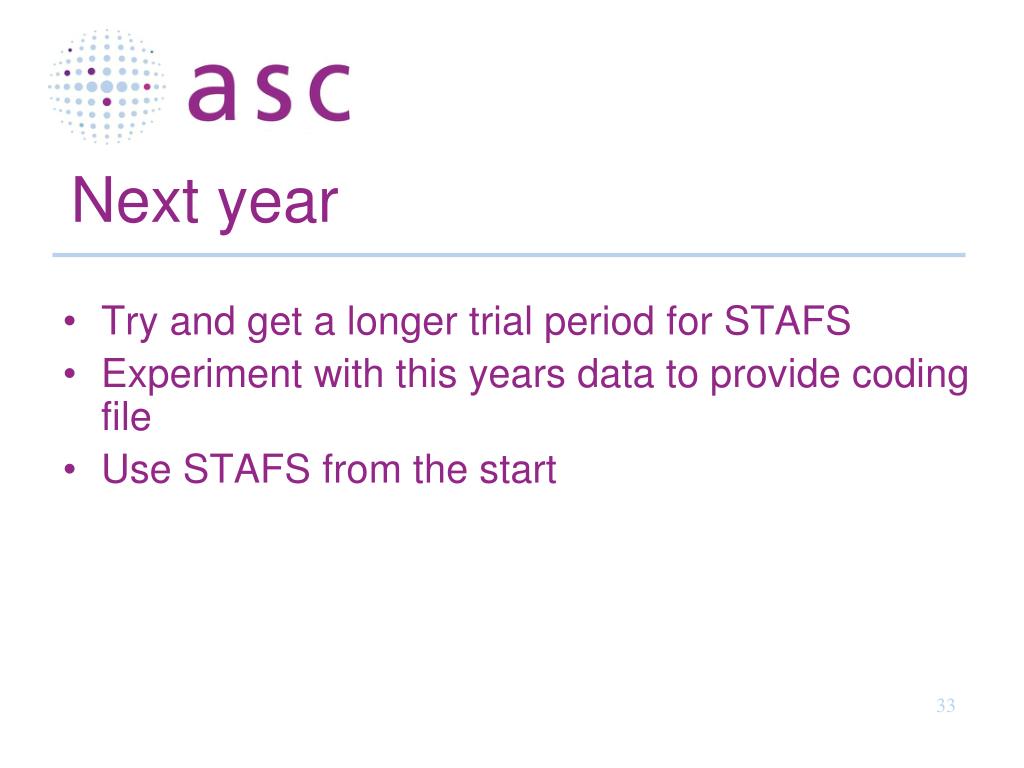 asc

Next year

• Try and get a longer trial period for STAFS
• Experiment with this years data to provide coding file
• Use STAFS from the start

33